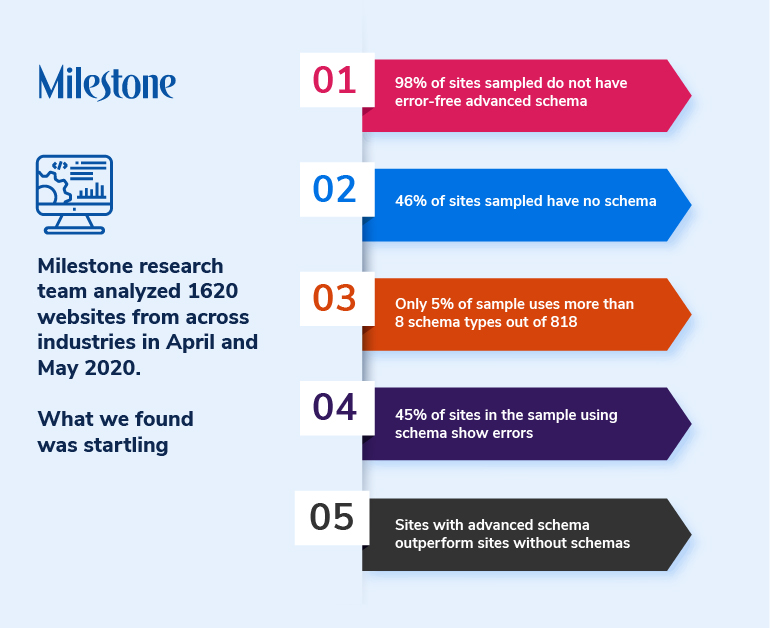 Milestone

Milestone research team analyzed 1620 websites from across industries in April and May 2020.

What we found was startling

01
98% of sites sampled do not have error-free advanced schema

02
46% of sites sampled have no schema

03
Only 5% of sample uses more than 8 schema types out of 818

04
45% of sites in the sample using schema show errors

05
Sites with advanced schema outperform sites without schemas